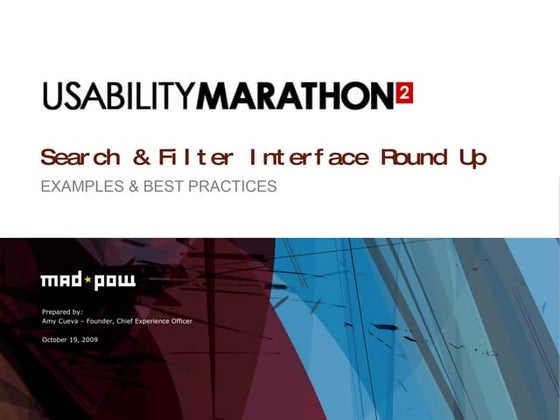 USABILITYMARATHON 2

Search & Filter Interface Round Up

EXAMPLES & BEST PRACTICES

mad★pow

Prepared by:
Amy Cueva – Founder, Chief Experience Officer

October 19, 2009